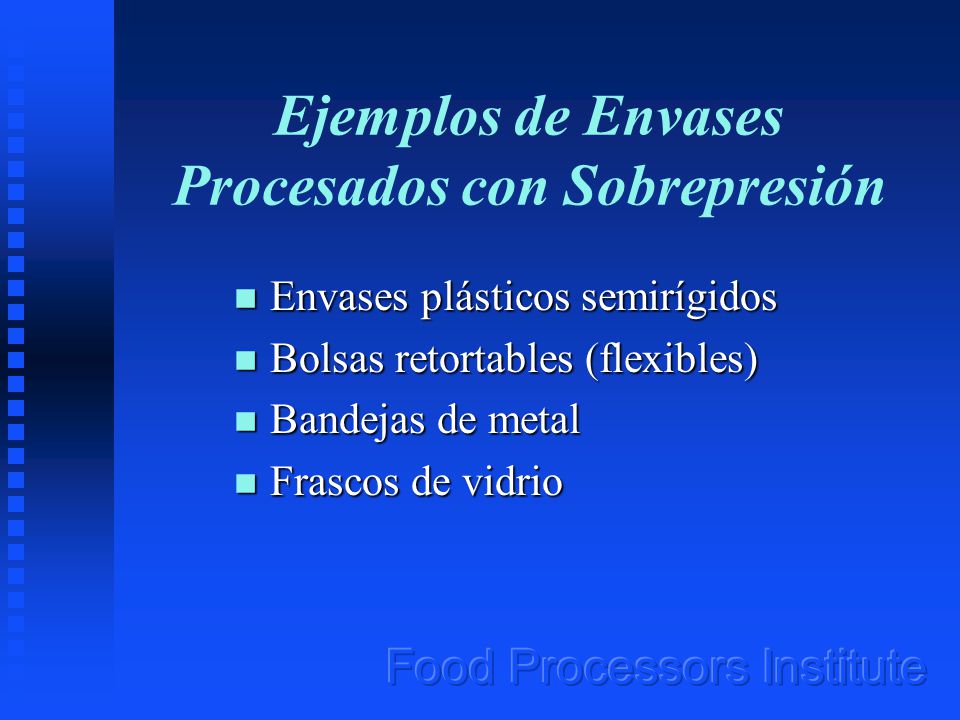 Ejemplos de Envases Procesados con Sobrepresión

- Envases plásticos semirígidos
- Bolsas retortables (flexibles)
- Bandejas de metal
- Frascos de vidrio

Food Processors Institute